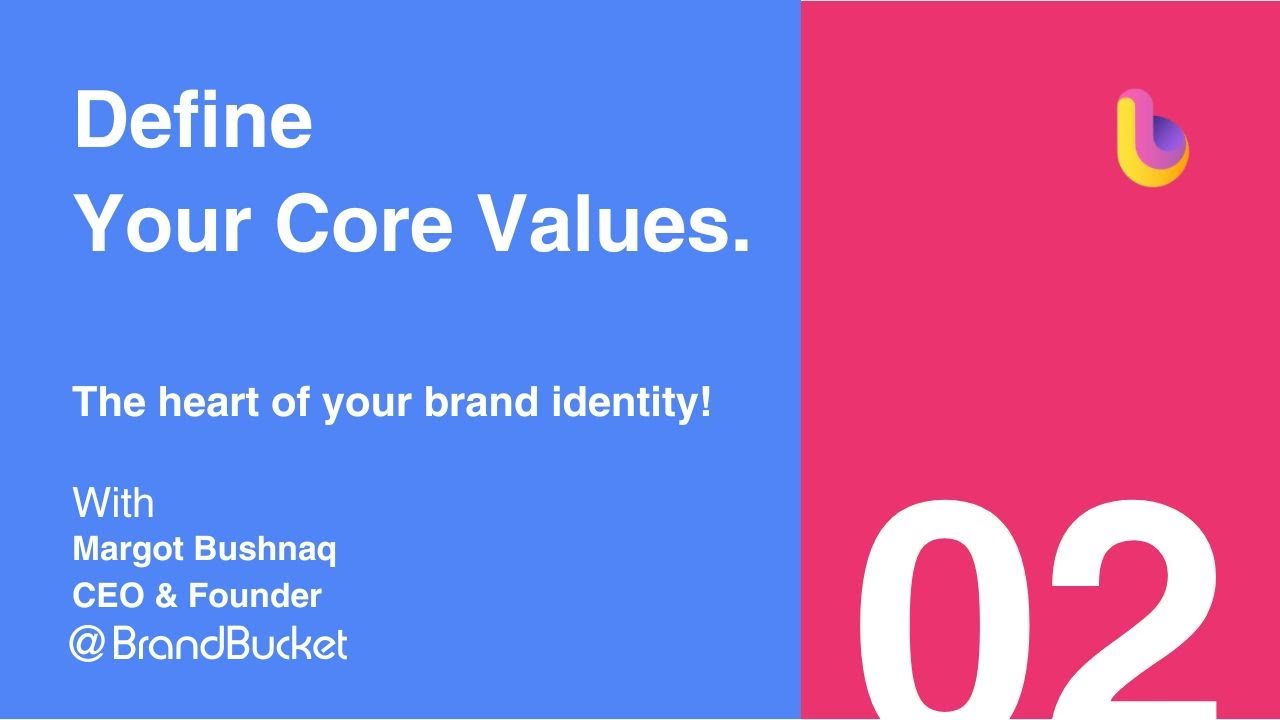 Define
Your Core Values.

The heart of your brand identity!

With
Margot Bushnaq
CEO & Founder
@BrandBucket

02